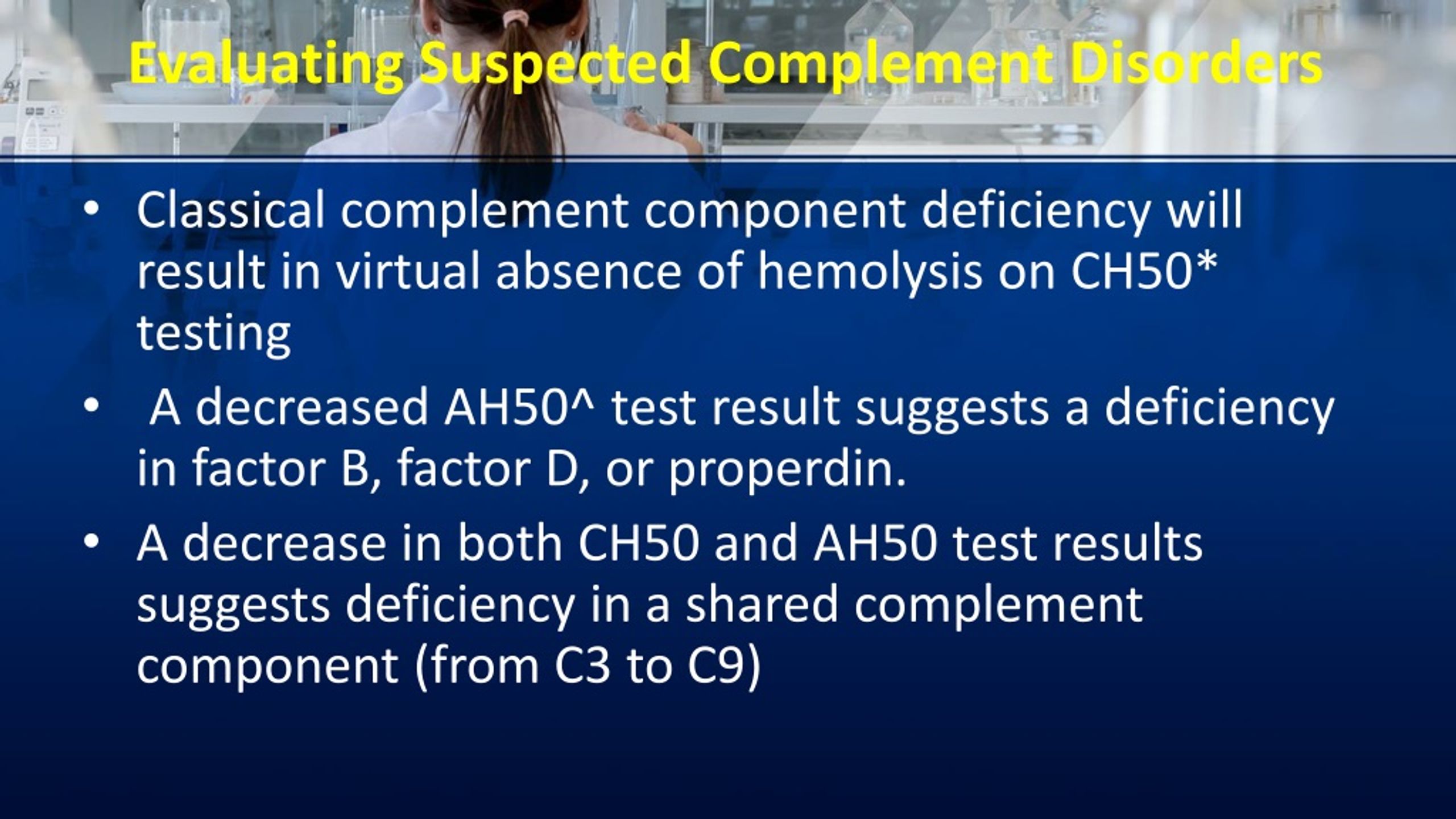 Evaluating Suspected Complement Disorders

• Classical complement component deficiency will result in virtual absence of hemolysis on CH50* testing

• A decreased AH50^ test result suggests a deficiency in factor B, factor D, or properdin.

• A decrease in both CH50 and AH50 test results suggests deficiency in a shared complement component (from C3 to C9)